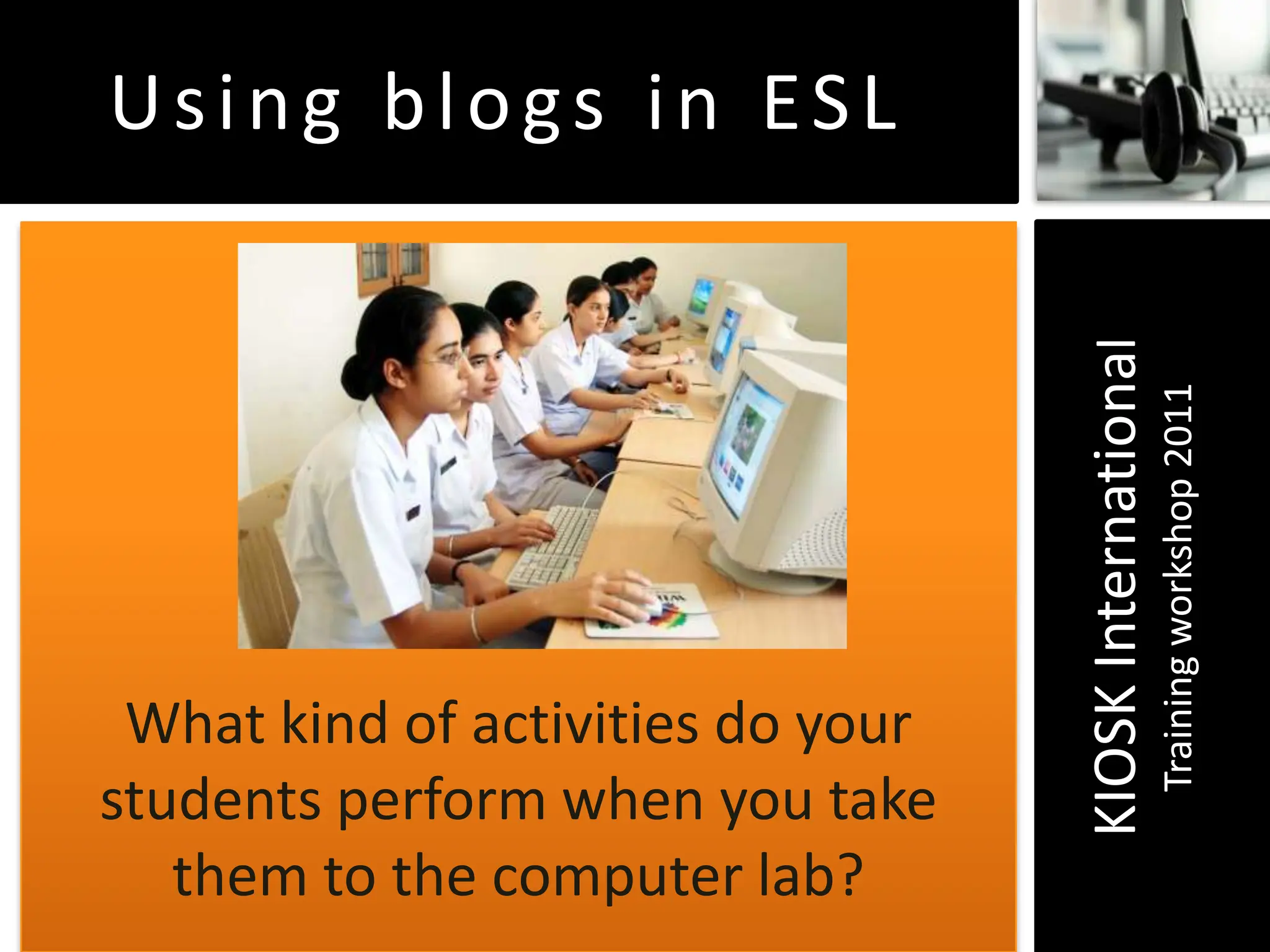 Using blogs in ESL

What kind of activities do your students perform when you take them to the computer lab?

KIOSK International
Training workshop 2011